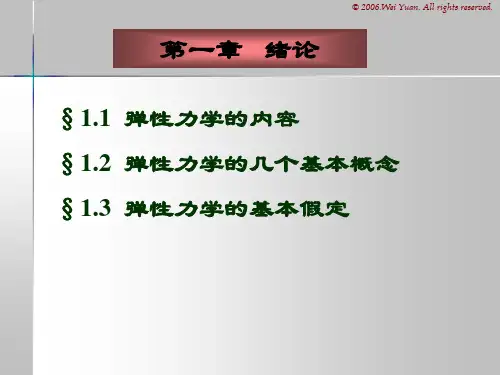 © 2006.Wei Yuan. All rights reserved.

第一章 绪论

§1.1 弹性力学的内容

§1.2 弹性力学的几个基本概念

§1.3 弹性力学的基本假定